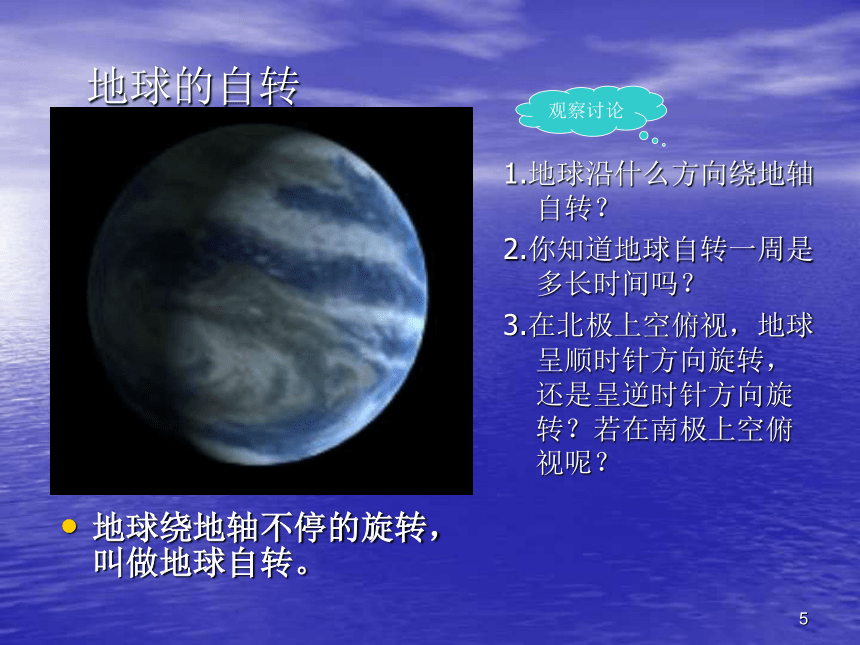 地球的自转

观察讨论

1.地球沿什么方向绕地轴自转?

2.你知道地球自转一周是多长时间吗?

3.在北极上空俯视，地球呈顺时针方向旋转，还是呈逆时针方向旋转?若在南极上空俯视呢?

• 地球绕地轴不停的旋转，叫做地球自转。

5